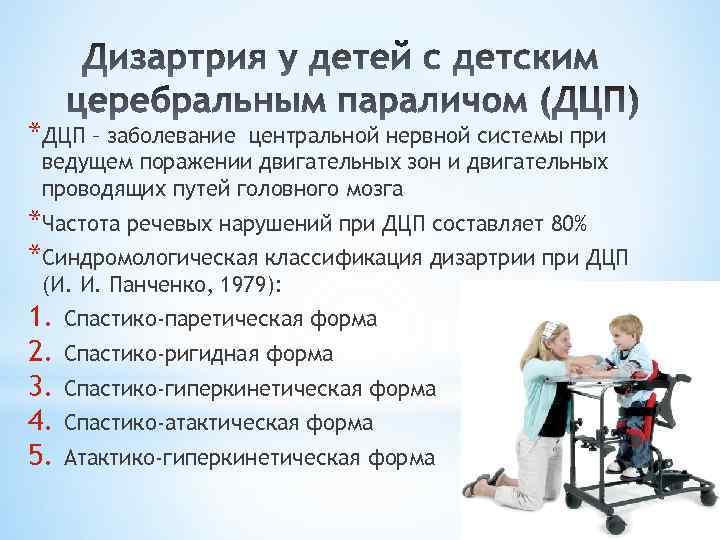 Дизартрия у детей с детским церебральным параличом (ДЦП)

*ДЦП – заболевание центральной нервной системы при ведущем поражении двигательных зон и двигательных проводящих путей головного мозга

*Частота речевых нарушений при ДЦП составляет 80%

*Синдромологическая классификация дизартрии при ДЦП (И. И. Панченко, 1979):

1. Спастико-паретическая форма
2. Спастико-ригидная форма
3. Спастико-гиперкинетическая форма
4. Спастико-атактическая форма
5. Атактико-гиперкинетическая форма